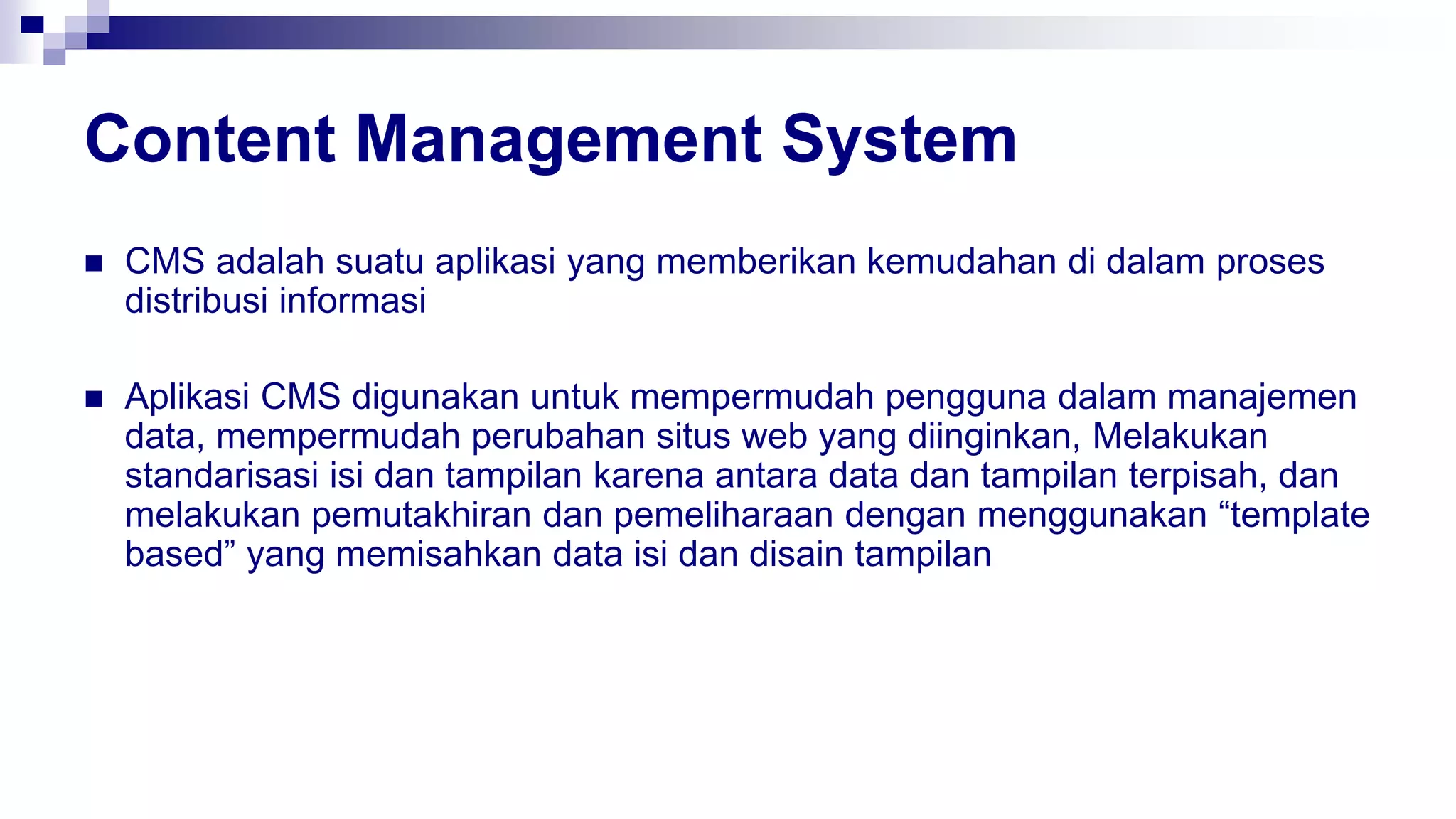 Content Management System

■ CMS adalah suatu aplikasi yang memberikan kemudahan di dalam proses distribusi informasi

■ Aplikasi CMS digunakan untuk mempermudah pengguna dalam manajemen data, mempermudah perubahan situs web yang diinginkan, Melakukan standarisasi isi dan tampilan karena antara data dan tampilan terpisah, dan melakukan pemutakhiran dan pemeliharaan dengan menggunakan “template based” yang memisahkan data isi dan disain tampilan